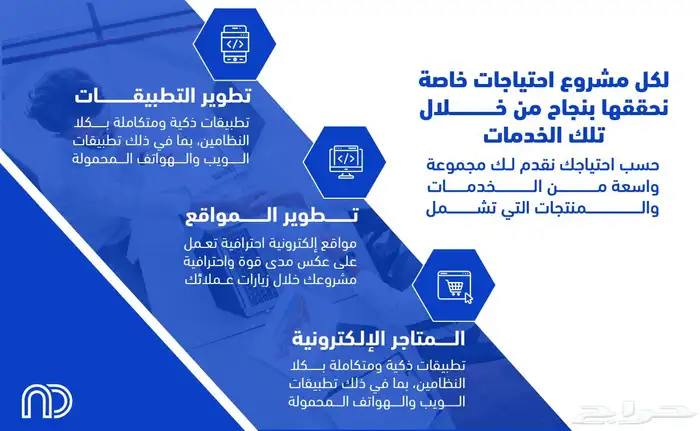 لكل مشروع احتياجات خاصة نحققها بنجاح من خلال تلك الخدمات

حسب احتياجك نقدم لك مجموعة واسعة من الخدمات والمنتجات التي تشمل

تطوير التطبيقات

تطبيقات ذكية ومتكاملة بكلا النظامين، بما في ذلك تطبيقات الويب والهواتف المحمولة

تطوير المواقع

مواقع إلكترونية احترافية تعمل على عكس مدى قوة واحترافية مشروعك خلال زيارات عملائك

المتاجر الإلكترونية

تطبيقات ذكية ومتكاملة بكلا النظامين، بما في ذلك تطبيقات الويب والهواتف المحمولة

حراج